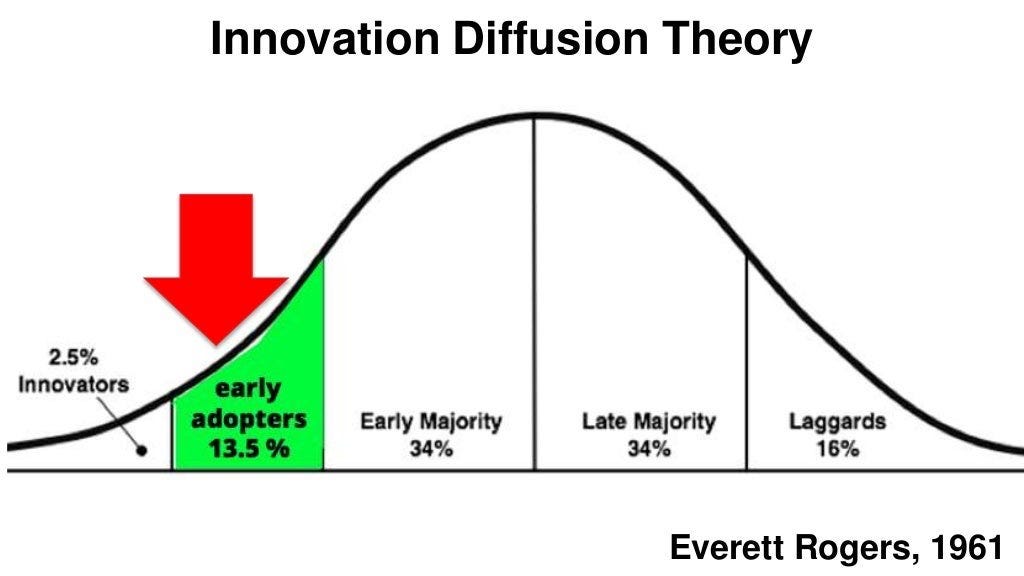 Innovation Diffusion Theory

2.5%
Innovators

early
adopters
13.5 %

Early Majority
34%

Late Majority
34%

Laggards
16%

Everett Rogers, 1961